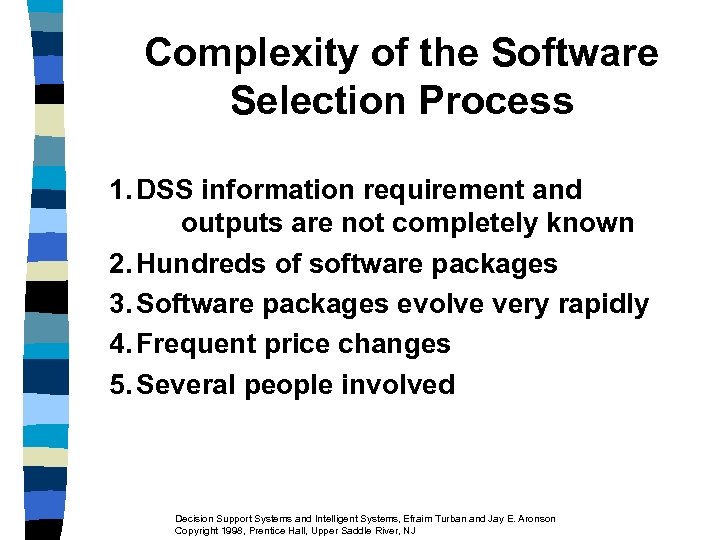 Complexity of the Software Selection Process

1. DSS information requirement and outputs are not completely known
2. Hundreds of software packages
3. Software packages evolve very rapidly
4. Frequent price changes
5. Several people involved

Decision Support Systems and Intelligent Systems, Efraim Turban and Jay E. Aronson
Copyright 1998, Prentice Hall, Upper Saddle River, NJ